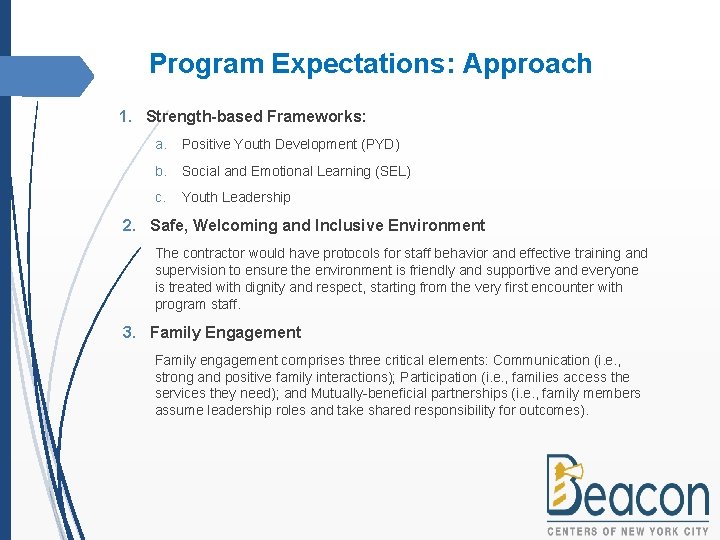 Program Expectations: Approach

1. Strength-based Frameworks:

a. Positive Youth Development (PYD)

b. Social and Emotional Learning (SEL)

c. Youth Leadership

2. Safe, Welcoming and Inclusive Environment

The contractor would have protocols for staff behavior and effective training and supervision to ensure the environment is friendly and supportive and everyone is treated with dignity and respect, starting from the very first encounter with program staff.

3. Family Engagement

Family engagement comprises three critical elements: Communication (i.e., strong and positive family interactions); Participation (i.e., families access the services they need); and Mutually-beneficial partnerships (i.e., family members assume leadership roles and take shared responsibility for outcomes).

Beacon
CENTERS OF NEW YORK CITY